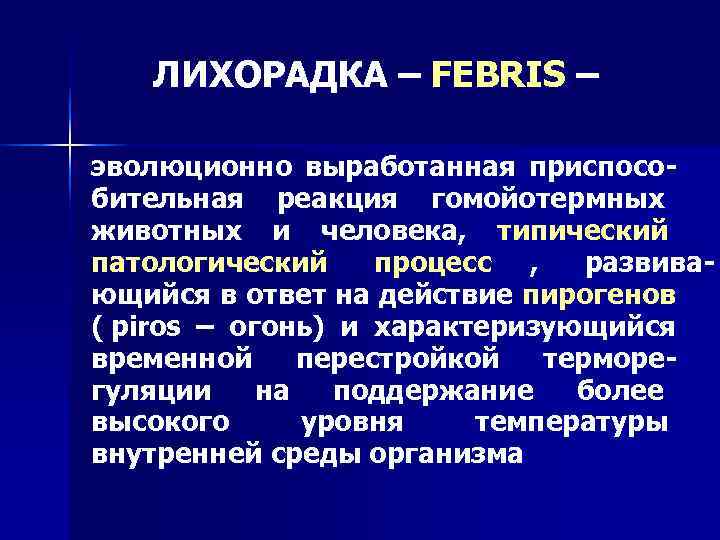 ЛИХОРАДКА – FEBRIS –

эволюционно выработанная приспособительная реакция гомойотермных животных и человека, типический патологический процесс , развивающийся в ответ на действие пирогенов ( piros – огонь) и характеризующийся временной перестройкой терморегуляции на поддержание более высокого уровня температуры внутренней среды организма